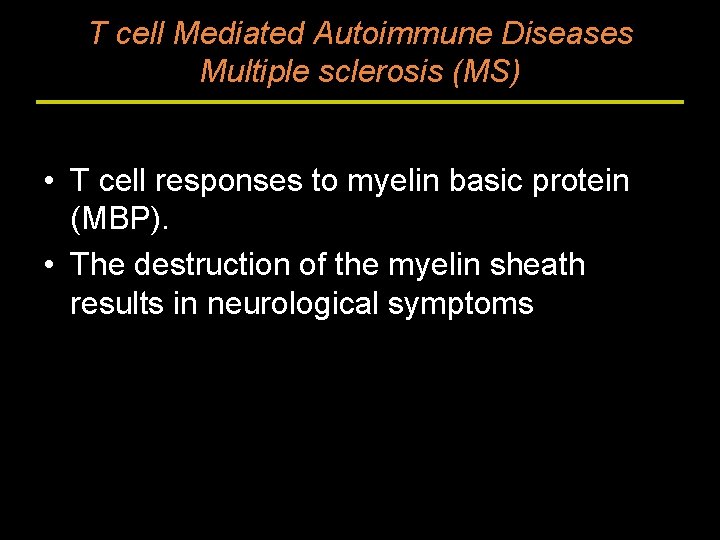 T cell Mediated Autoimmune Diseases
Multiple sclerosis (MS)

• T cell responses to myelin basic protein (MBP).
• The destruction of the myelin sheath results in neurological symptoms